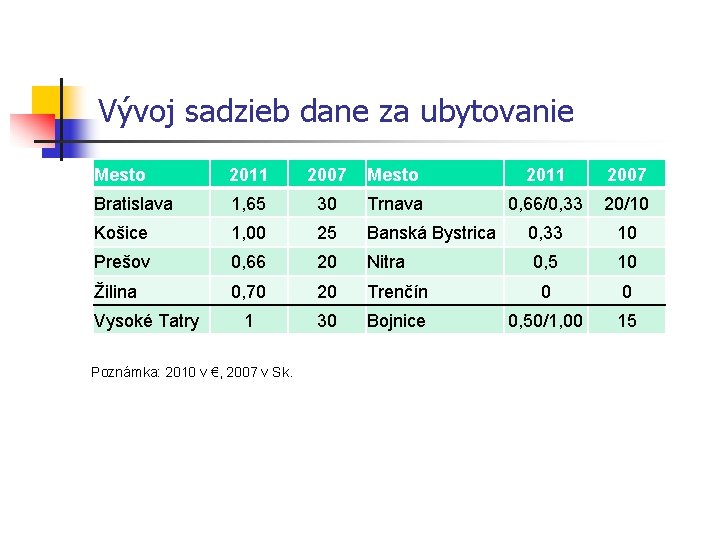 Vývoj sadzieb dane za ubytovanie

| Mesto | 2011 | 2007 | Mesto | 2011 | 2007 |
|---|---|---|---|---|---|
| Bratislava | 1,65 | 30 | Trnava | 0,66/0,33 | 20/10 |
| Košice | 1,00 | 25 | Banská Bystrica | 0,33 | 10 |
| Prešov | 0,66 | 20 | Nitra | 0,5 | 10 |
| Žilina | 0,70 | 20 | Trenčín | 0 | 0 |
| Vysoké Tatry | 1 | 30 | Bojnice | 0,50/1,00 | 15 |

Poznámka: 2010 v €, 2007 v Sk.